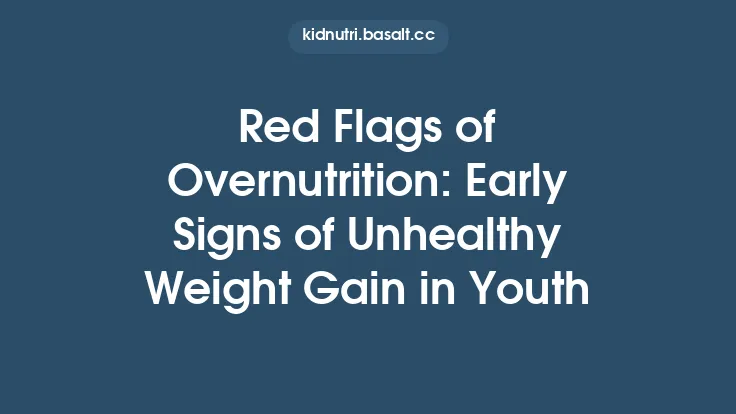 kidnutri.basalt.cc

Red Flags of Overnutrition: Early Signs of Unhealthy Weight Gain in Youth